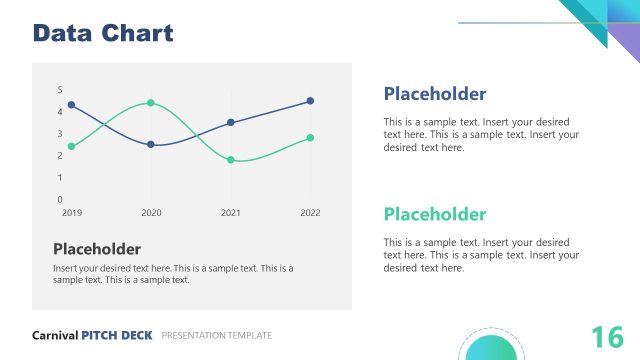 Data Chart

5
4
3
2
1
0
2019 2020 2021 2022

Placeholder

Insert your desired text here. This is a sample text. This is a sample text. This is a sample text.

Placeholder

This is a sample text. Insert your desired text here. This is a sample text. Insert your desired text here.

Placeholder

This is a sample text. Insert your desired text here. This is a sample text. Insert your desired text here.

Carnival PITCH DECK PRESENTATION TEMPLATE

16